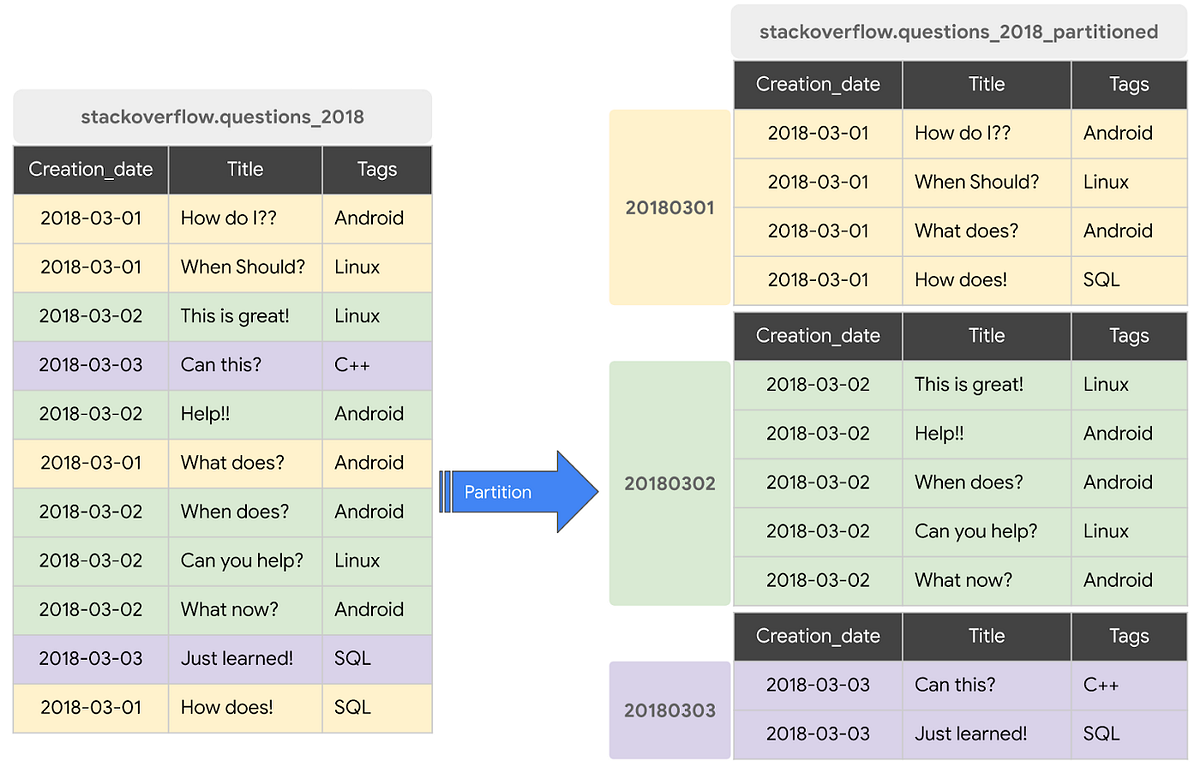 stackoverflow.questions_2018

| Creation_date | Title | Tags |
|---|---|---|
| 2018-03-01 | How do I?? | Android |
| 2018-03-01 | When Should? | Linux |
| 2018-03-02 | This is great! | Linux |
| 2018-03-03 | Can this? | C++ |
| 2018-03-02 | Help!! | Android |
| 2018-03-01 | What does? | Android |
| 2018-03-02 | When does? | Android |
| 2018-03-02 | Can you help? | Linux |
| 2018-03-02 | What now? | Android |
| 2018-03-03 | Just learned! | SQL |
| 2018-03-01 | How does! | SQL |

Partition

stackoverflow.questions_2018_partitioned

20180301

| Creation_date | Title | Tags |
|---|---|---|
| 2018-03-01 | How do I?? | Android |
| 2018-03-01 | When Should? | Linux |
| 2018-03-01 | What does? | Android |
| 2018-03-01 | How does! | SQL |

20180302

| Creation_date | Title | Tags |
|---|---|---|
| 2018-03-02 | This is great! | Linux |
| 2018-03-02 | Help!! | Android |
| 2018-03-02 | When does? | Android |
| 2018-03-02 | Can you help? | Linux |
| 2018-03-02 | What now? | Android |

20180303

| Creation_date | Title | Tags |
|---|---|---|
| 2018-03-03 | Can this? | C++ |
| 2018-03-03 | Just learned! | SQL |